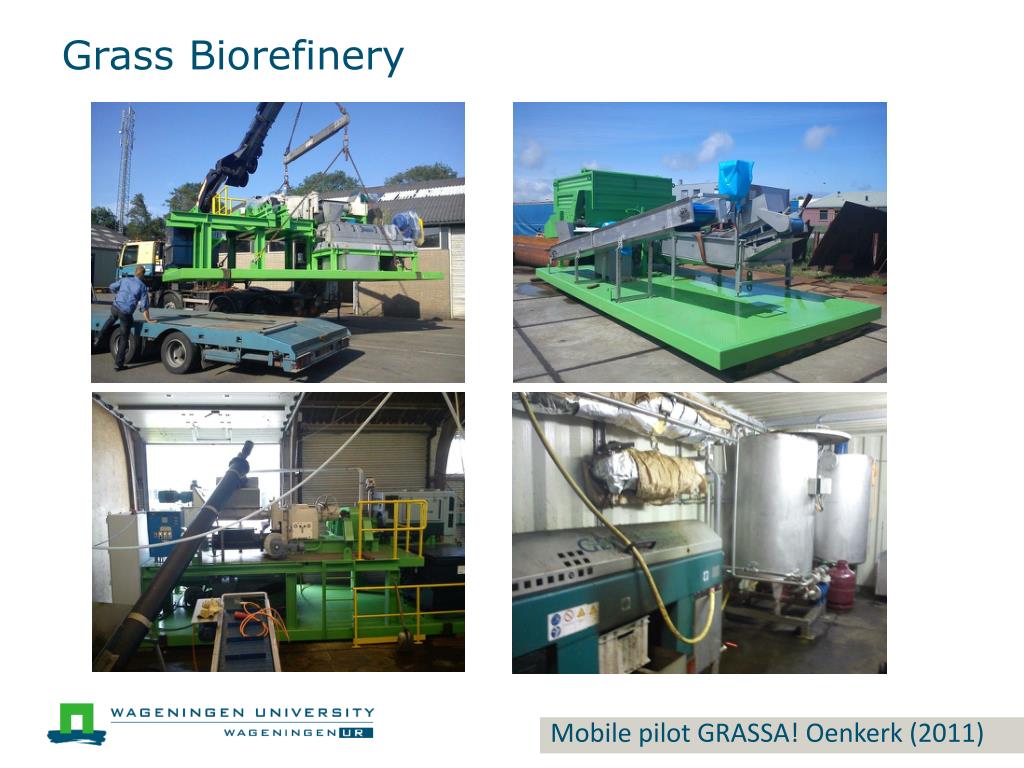 Grass Biorefinery

WAGENINGEN UNIVERSITY
WAGENINGEN UR

Mobile pilot GRASSA! Oenkerk (2011)